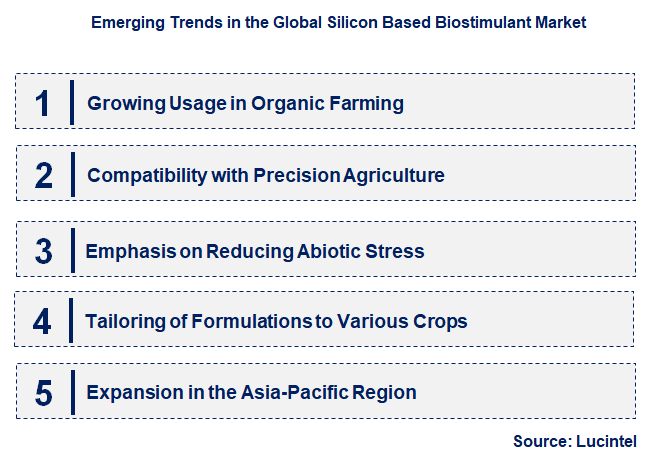 Emerging Trends in the Global Silicon Based Biostimulant Market

1 Growing Usage in Organic Farming

2 Compatibility with Precision Agriculture

3 Emphasis on Reducing Abiotic Stress

4 Tailoring of Formulations to Various Crops

5 Expansion in the Asia-Pacific Region

Source: Lucintel